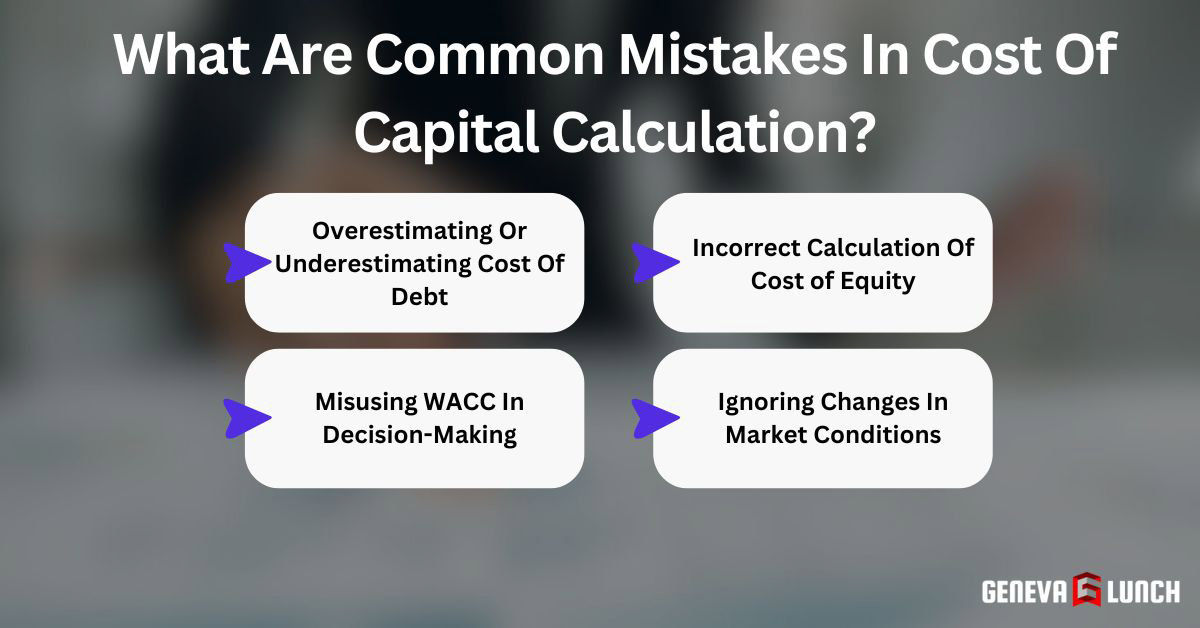 What Are Common Mistakes In Cost Of Capital Calculation?

Overestimating Or Underestimating Cost Of Debt

Incorrect Calculation Of Cost of Equity

Misusing WACC In Decision-Making

Ignoring Changes In Market Conditions

GENEVA G LUNCH